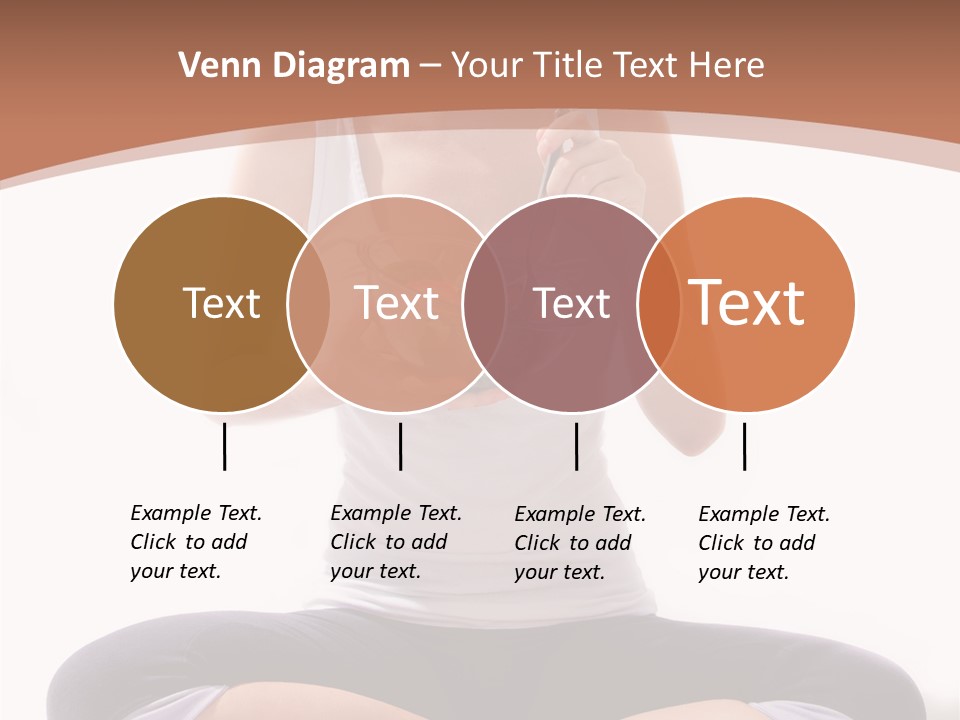 Venn Diagram – Your Title Text Here

Text

Text

Text

Text

Example Text. Click to add your text.

Example Text. Click to add your text.

Example Text. Click to add your text.

Example Text. Click to add your text.